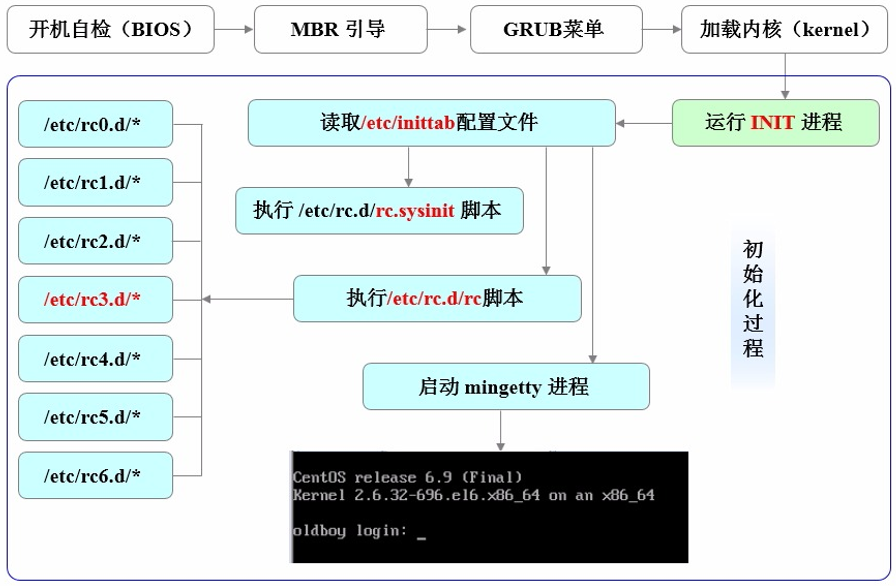 开机自检（BIOS）

MBR 引导

GRUB菜单

加载内核（kernel）

运行 INIT 进程

读取/etc/inittab配置文件

执行 /etc/rc.d/rc.sysinit 脚本

执行/etc/rc.d/rc脚本

启动 mingetty 进程

/etc/rc0.d/*

/etc/rc1.d/*

/etc/rc2.d/*

/etc/rc3.d/*

/etc/rc4.d/*

/etc/rc5.d/*

/etc/rc6.d/*

初始化过程

CentOS release 6.9 (Final)
Kernel 2.6.32-696.el6.x86_64 on an x86_64

oldboy login: _